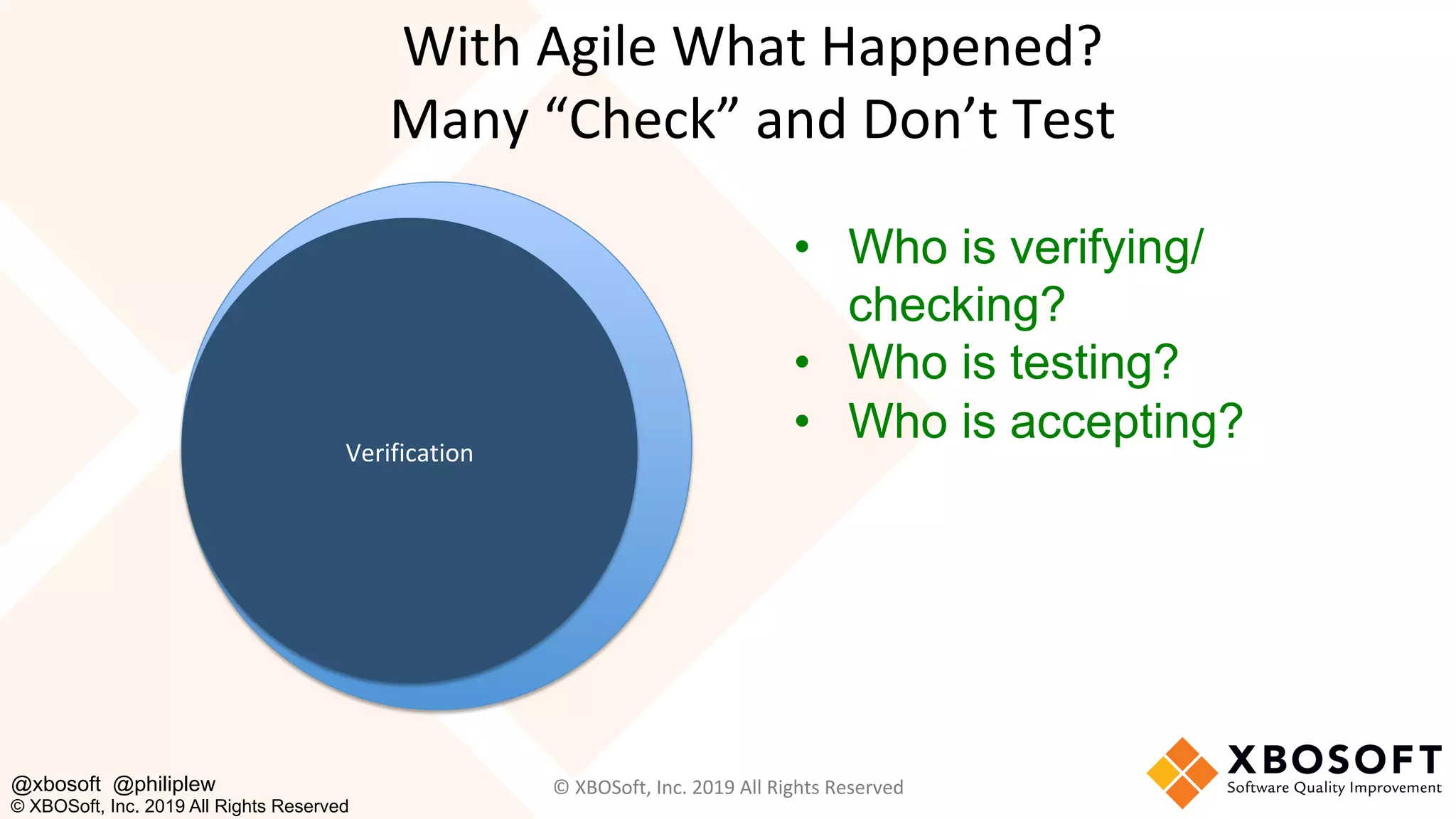 With Agile What Happened?
Many “Check” and Don’t Test

Verification

• Who is verifying/ checking?
• Who is testing?
• Who is accepting?

@xbosoft @philiplew
© XBOSoft, Inc. 2019 All Rights Reserved

© XBOSoft, Inc. 2019 All Rights Reserved

XBOSOFT
Software Quality Improvement